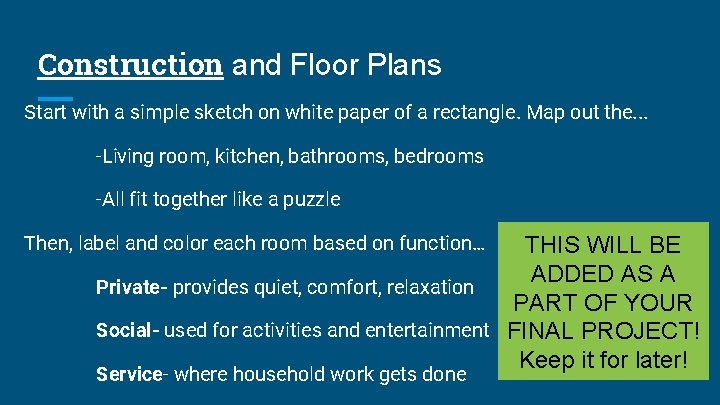 Construction and Floor Plans

Start with a simple sketch on white paper of a rectangle. Map out the...

-Living room, kitchen, bathrooms, bedrooms

-All fit together like a puzzle

Then, label and color each room based on function...

Private- provides quiet, comfort, relaxation

Social- used for activities and entertainment

Service- where household work gets done

THIS WILL BE ADDED AS A PART OF YOUR FINAL PROJECT! Keep it for later!